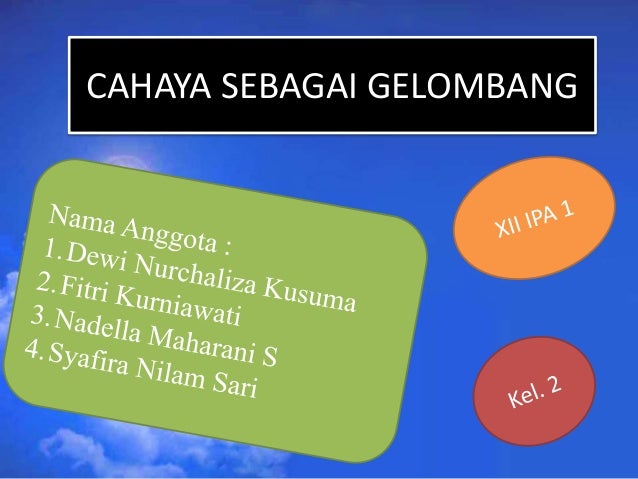 CAHAYA SEBAGAI GELOMBANG

Nama Anggota :
1. Dewi Nurchaliza Kusuma
2. Fitri Kurniawati
3. Nadella Maharani S
4. Syafira Nilam Sari

XII IPA 1

Kel. 2